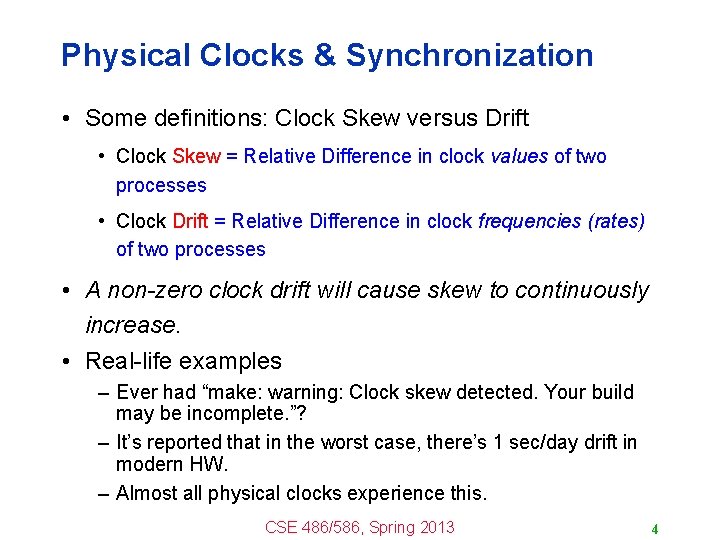 Physical Clocks & Synchronization

• Some definitions: Clock Skew versus Drift

• Clock Skew = Relative Difference in clock values of two processes

• Clock Drift = Relative Difference in clock frequencies (rates) of two processes

• A non-zero clock drift will cause skew to continuously increase.

• Real-life examples

– Ever had “make: warning: Clock skew detected. Your build may be incomplete.”?

– It’s reported that in the worst case, there’s 1 sec/day drift in modern HW.

– Almost all physical clocks experience this.

CSE 486/586, Spring 2013

4